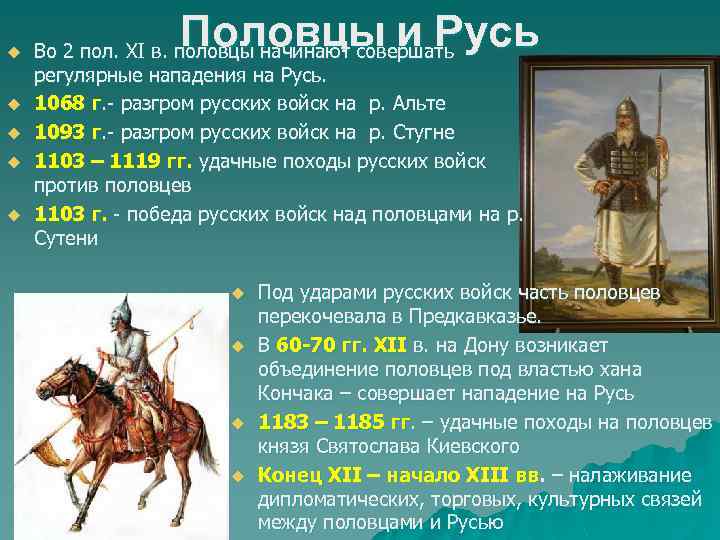 Половцы и Русь

Во 2 пол. XI в. половцы начинают совершать регулярные нападения на Русь.

1068 г.- разгром русских войск на р. Альте

1093 г.- разгром русских войск на р. Стугне

1103 – 1119 гг. удачные походы русских войск против половцев

1103 г. - победа русских войск над половцами на р. Сутени

Под ударами русских войск часть половцев перекочевала в Предкавказье.

В 60-70 гг. XII в. на Дону возникает объединение половцев под властью хана Кончака – совершает нападение на Русь

1183 – 1185 гг. – удачные походы на половцев князя Святослава Киевского

Конец XII – начало XIII вв. – налаживание дипломатических, торговых, культурных связей между половцами и Русью